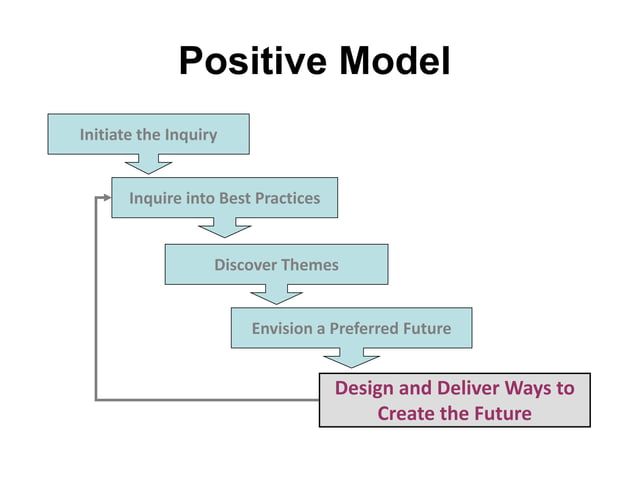 Positive Model

Initiate the Inquiry

Inquire into Best Practices

Discover Themes

Envision a Preferred Future

Design and Deliver Ways to Create the Future